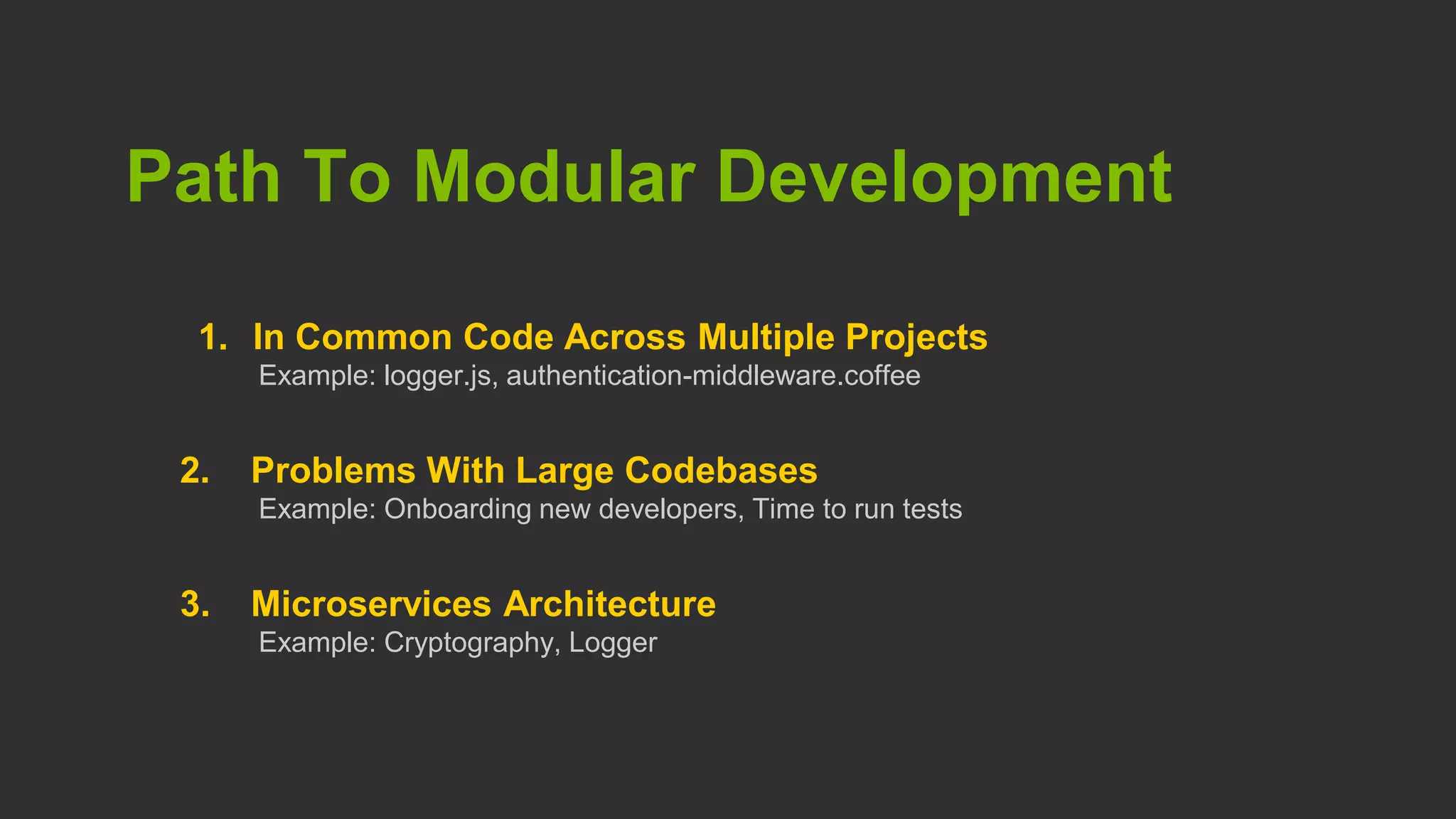 Path To Modular Development

1. In Common Code Across Multiple Projects
Example: logger.js, authentication-middleware.coffee

2. Problems With Large Codebases
Example: Onboarding new developers, Time to run tests

3. Microservices Architecture
Example: Cryptography, Logger